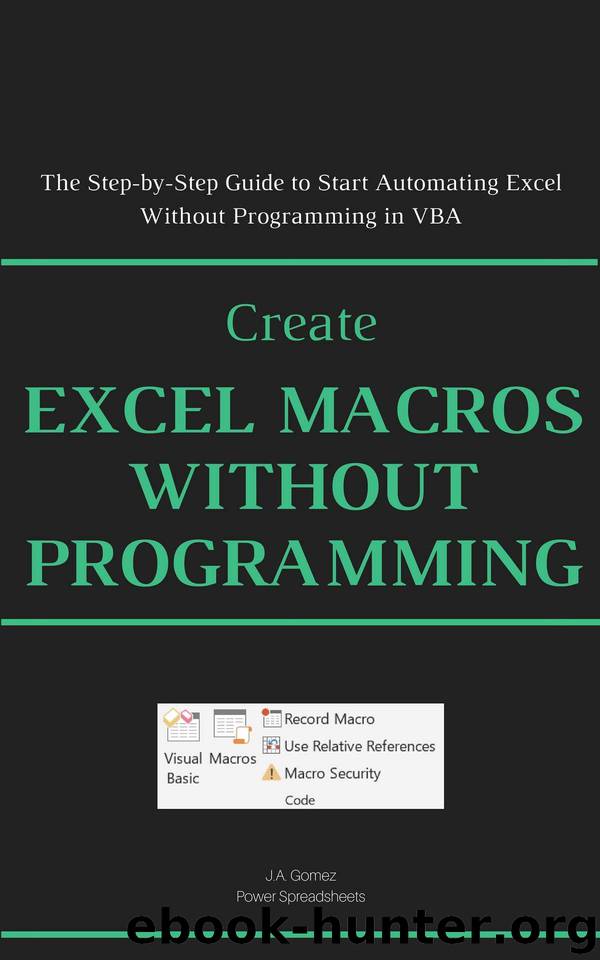 The Step-by-Step Guide to Start Automating Excel Without Programming in VBA

Create

EXCEL MACROS WITHOUT PROGRAMMING

Visual Basic
Macros
Record Macro
Use Relative References
Macro Security
Code

J.A. Gomez
Power Spreadsheets

ebook-hunter.org